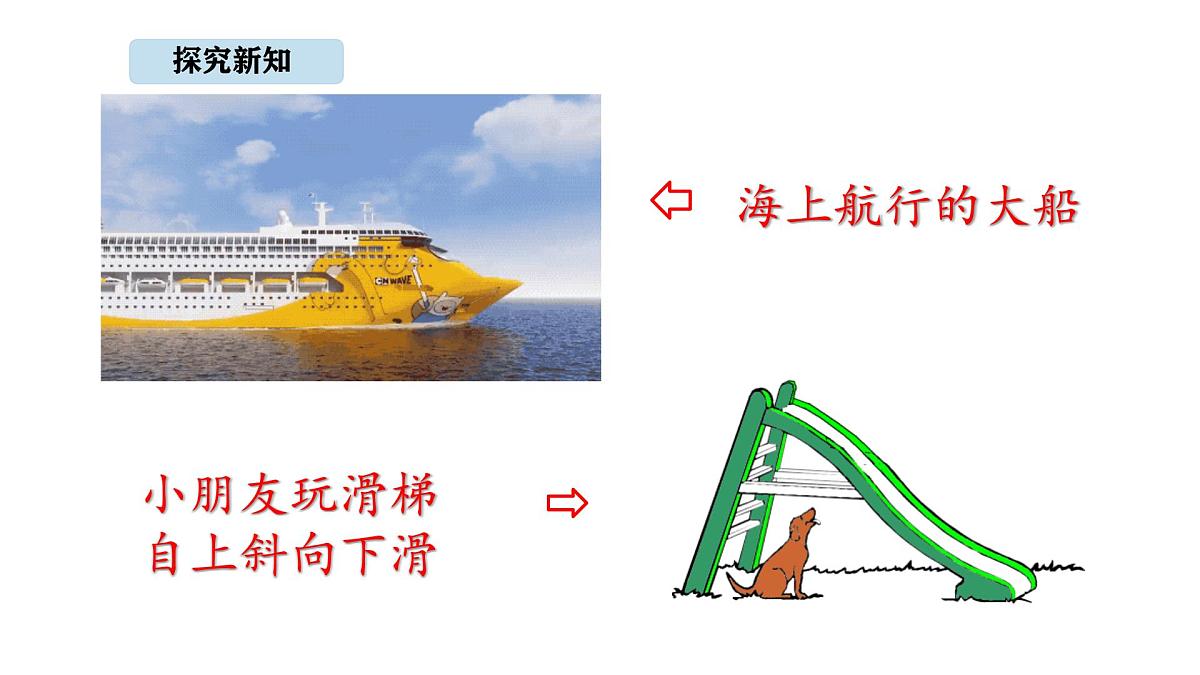 探究新知

CN WAVE

海上航行的大船

小朋友玩滑梯
自上斜向下滑